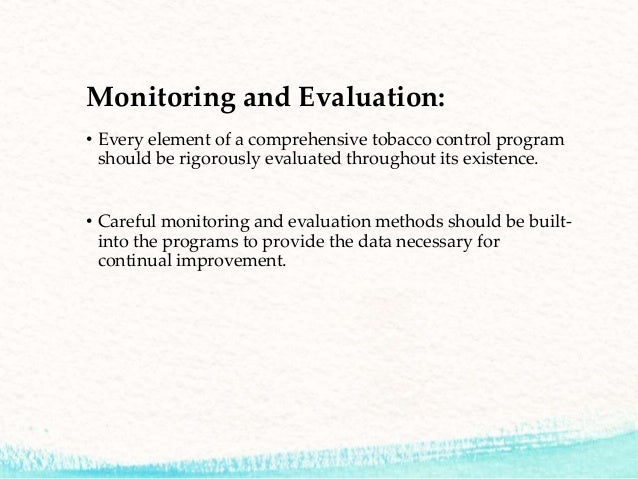 Monitoring and Evaluation:

• Every element of a comprehensive tobacco control program should be rigorously evaluated throughout its existence.

• Careful monitoring and evaluation methods should be built-into the programs to provide the data necessary for continual improvement.